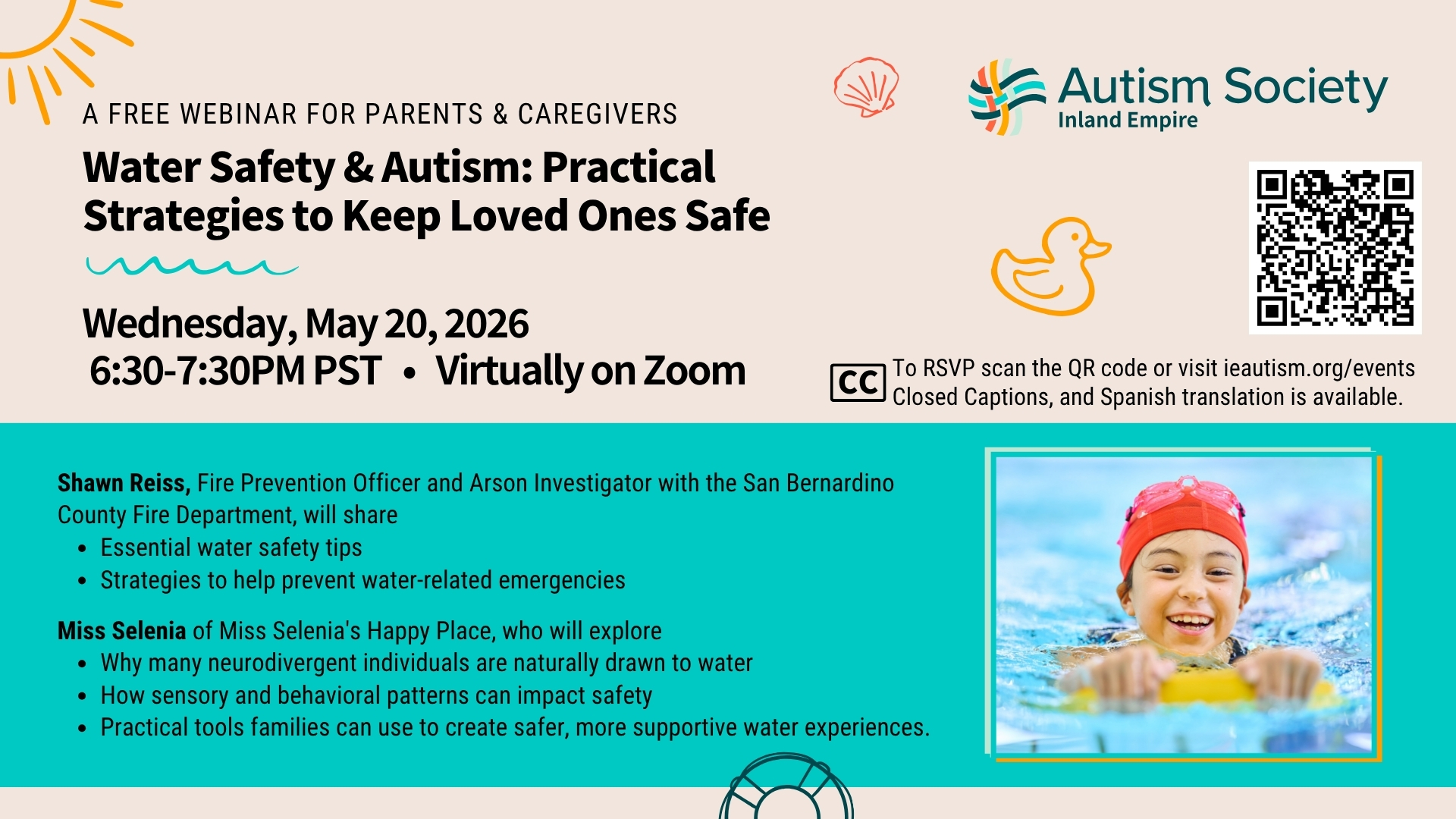 A FREE WEBINAR FOR PARENTS & CAREGIVERS

Water Safety & Autism: Practical Strategies to Keep Loved Ones Safe

Wednesday, May 20, 2026
6:30-7:30PM PST • Virtually on Zoom

Autism Society
Inland Empire

CC

To RSVP scan the QR code or visit ieautism.org/events
Closed Captions, and Spanish translation is available.

Shawn Reiss, Fire Prevention Officer and Arson Investigator with the San Bernardino County Fire Department, will share

• Essential water safety tips
• Strategies to help prevent water-related emergencies

Miss Selenia of Miss Selenia's Happy Place, who will explore

• Why many neurodivergent individuals are naturally drawn to water
• How sensory and behavioral patterns can impact safety
• Practical tools families can use to create safer, more supportive water experiences.